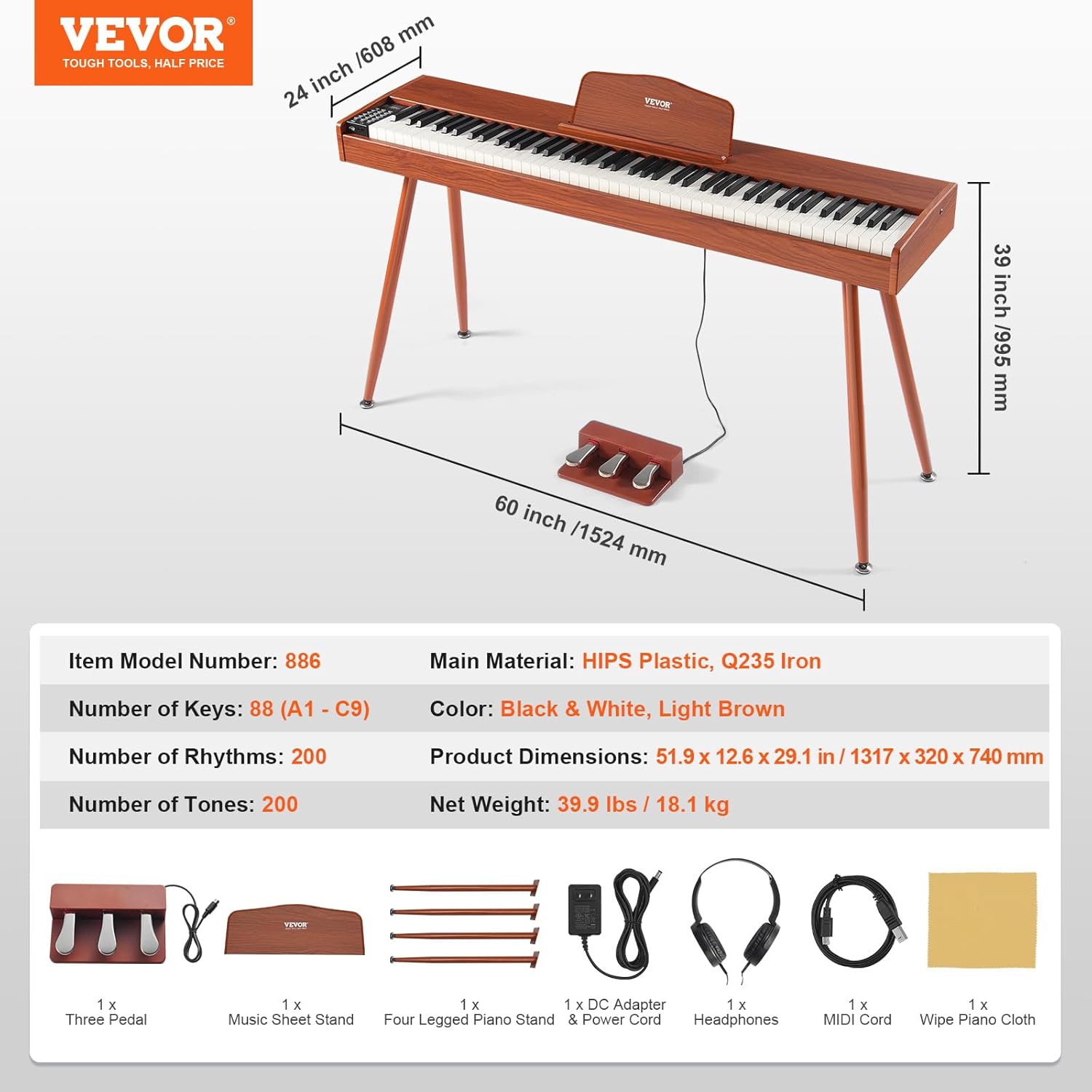 VEVOR®
TOUGH TOOLS, HALF PRICE

24 inch /608 mm

VEVOR

39 inch /995 mm

60 inch /1524 mm

| Item Model Number: 886 | Main Material: HIPS Plastic, Q235 Iron |
|---|---|
| Number of Keys: 88 (A1 - C9) | Color: Black & White, Light Brown |
| Number of Rhythms: 200 | Product Dimensions: 51.9 x 12.6 x 29.1 in / 1317 x 320 x 740 mm |
| Number of Tones: 200 | Net Weight: 39.9 lbs / 18.1 kg |

VEVOR

1 x
Three Pedal

1 x
Music Sheet Stand

1 x
Four Legged Piano Stand

1 x DC Adapter
& Power Cord

1 x
Headphones

1 x
MIDI Cord

1 x
Wipe Piano Cloth